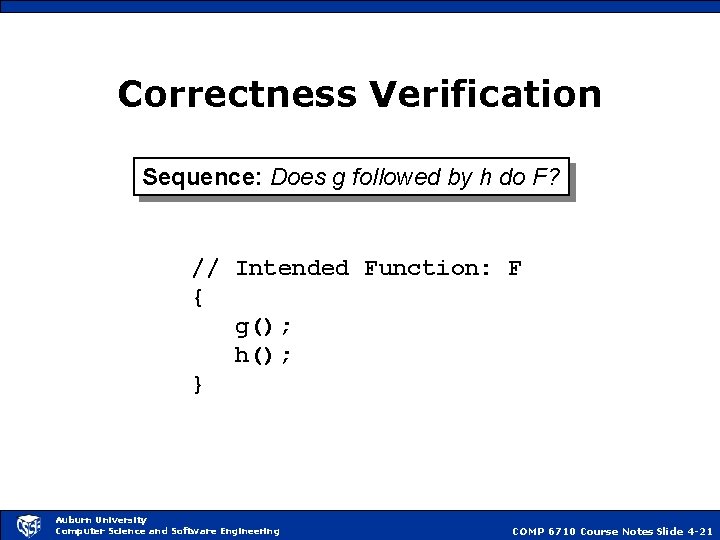 Correctness Verification

Sequence: Does g followed by h do F?

// Intended Function: F
{
g();
h();
}

CSSE

Auburn University
Computer Science and Software Engineering

COMP 6710 Course Notes Slide 4-21